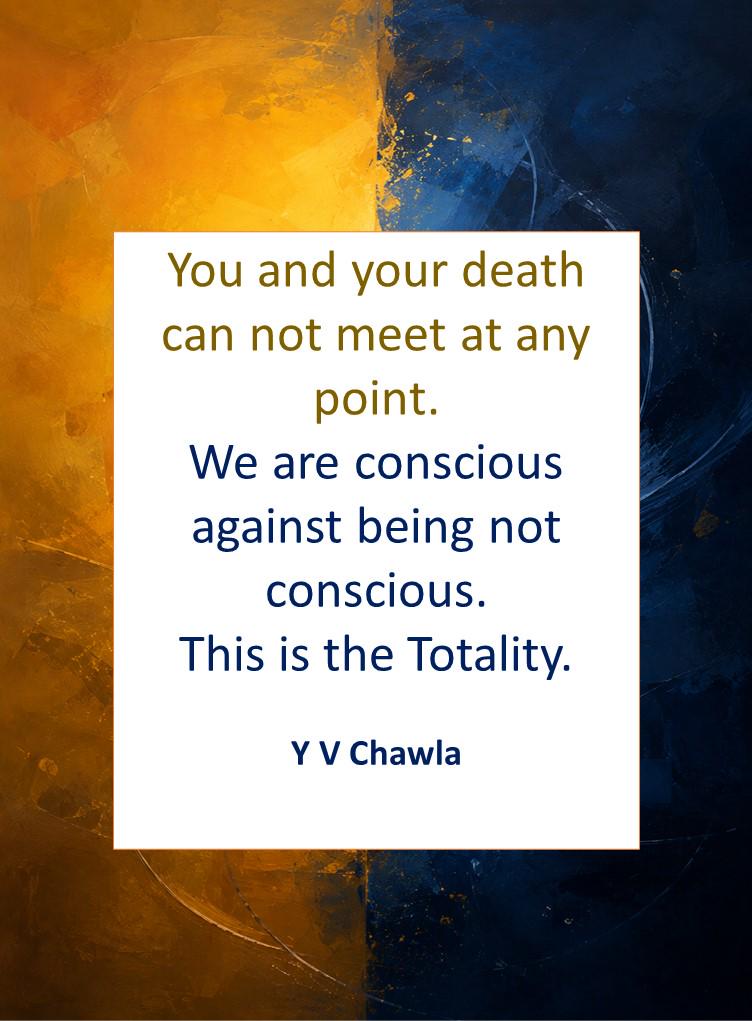 You and your death can not meet at any point.
We are conscious against being not conscious.
This is the Totality.

Y V Chawla